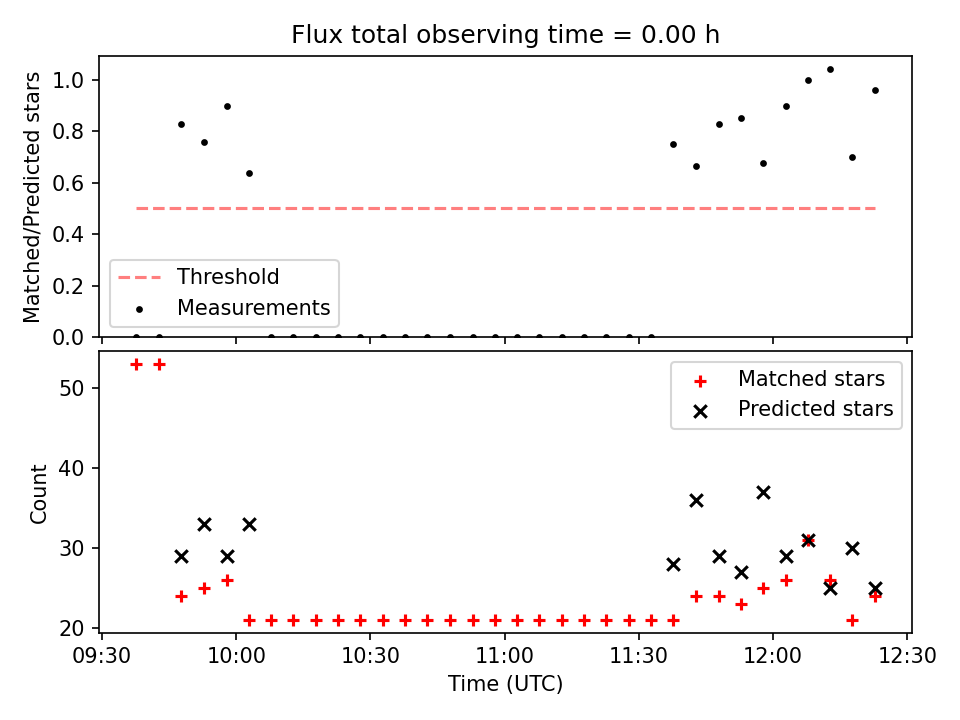 Flux total observing time = 0.00 h

Matched/Predicted stars

1.0
0.8
0.6
0.4
0.2
0.0

Threshold
Measurements

Count

50
40
30
20

Matched stars
Predicted stars

09:30
10:00
10:30
11:00
11:30
12:00
12:30

Time (UTC)